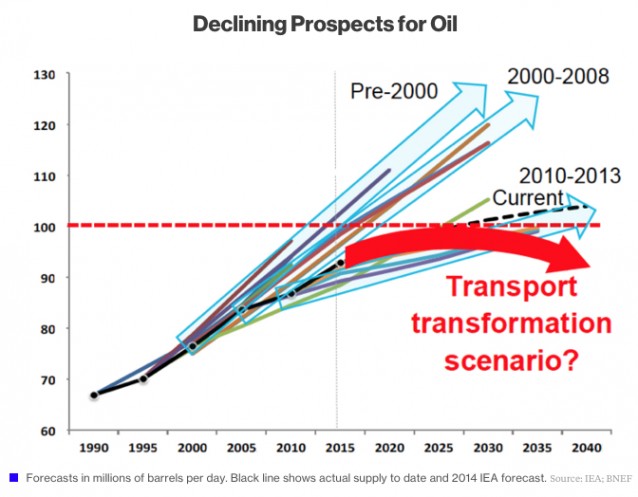 Declining Prospects for Oil

130
120
110
100
90
80
70
60

Pre-2000
2000-2008
2010-2013
Current
Transport transformation scenario?

1990 1995 2000 2005 2010 2015 2020 2025 2030 2035 2040

Forecasts in millions of barrels per day. Black line shows actual supply to date and 2014 IEA forecast. Source: IEA; BNEF